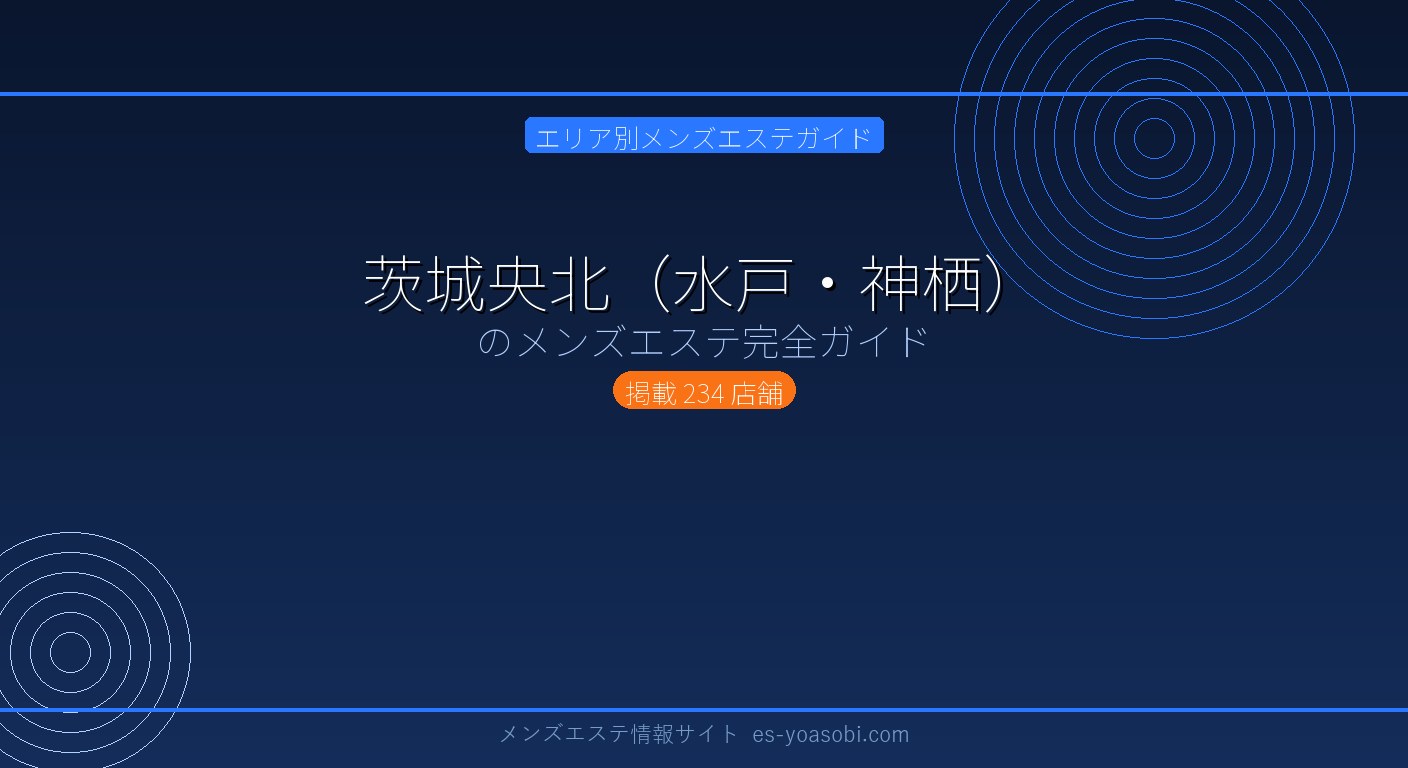 エリア別メンズエステガイド

茨城央北（水戸・神栖）
のメンズエステ完全ガイド

掲載 234 店舗

メンズエステ情報サイト es-yoasobi.com